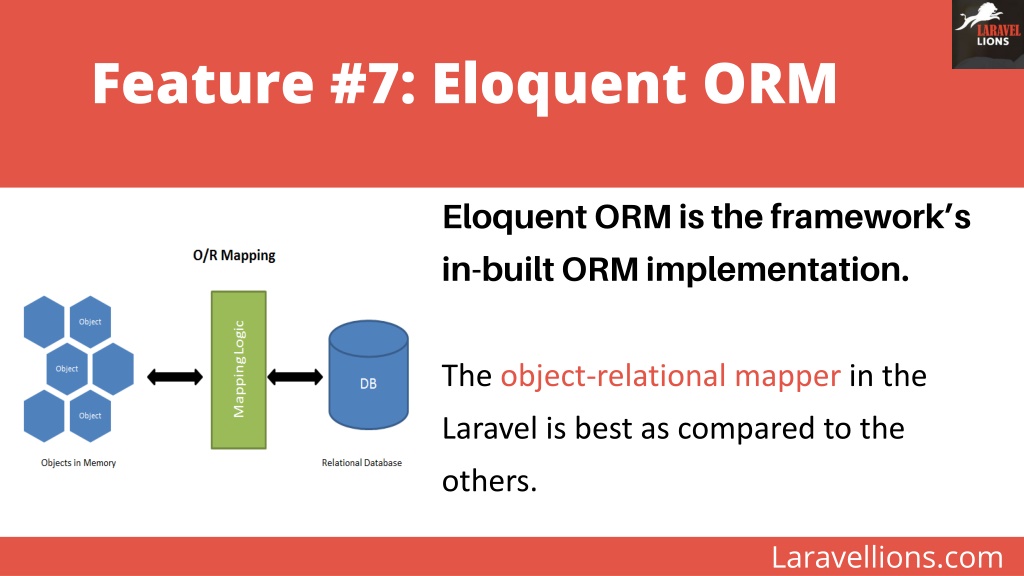 LARAVEL LIONS

Feature #7: Eloquent ORM

O/R Mapping

Object

Object

Object

Mapping Logic

DB

Objects in Memory

Relational Database

Eloquent ORM is the framework's in-built ORM implementation.

The object-relational mapper in the Laravel is best as compared to the others.

Laravellions.com